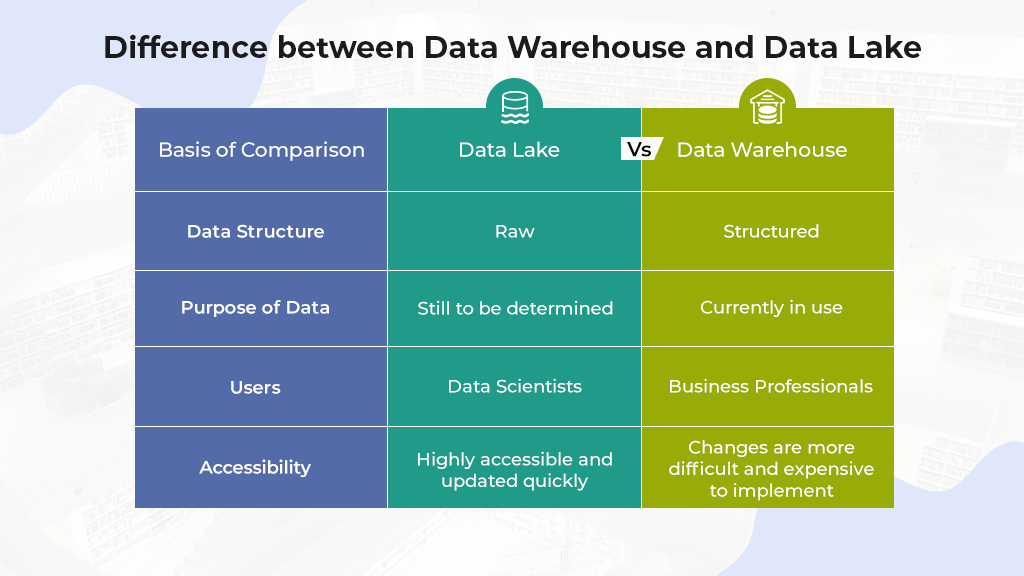 Difference between Data Warehouse and Data Lake

| Basis of Comparison | Data Lake | Vs Data Warehouse |
|---|---|---|
| Data Structure | Raw | Structured |
| Purpose of Data | Still to be determined | Currently in use |
| Users | Data Scientists | Business Professionals |
| Accessibility | Highly accessible and updated quickly | Changes are more difficult and expensive to implement |